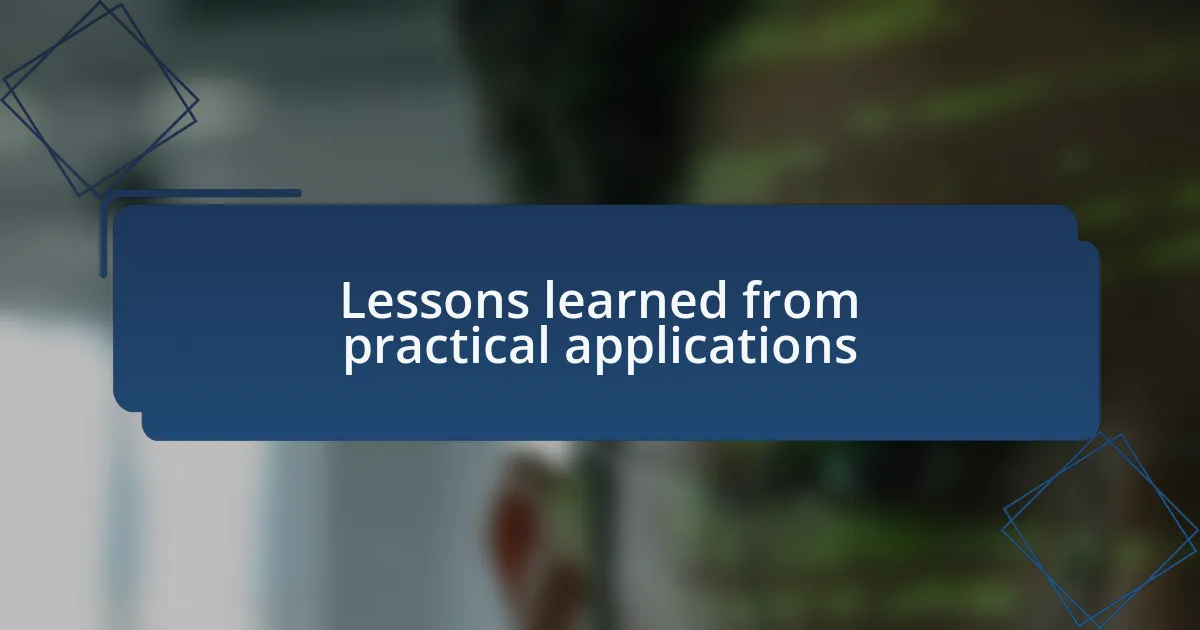 Lessons learned from practical applications